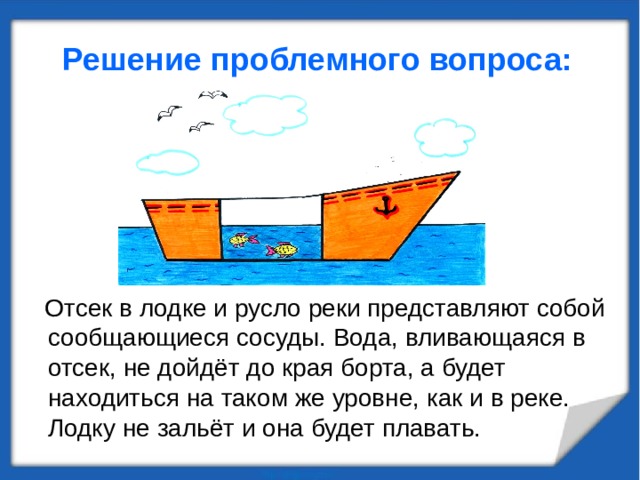 Решение проблемного вопроса:

Отсек в лодке и русло реки представляют собой сообщающиеся сосуды. Вода, вливающаяся в отсек, не дойдёт до края борта, а будет находиться на таком же уровне, как и в реке. Лодку не зальёт и она будет плавать.